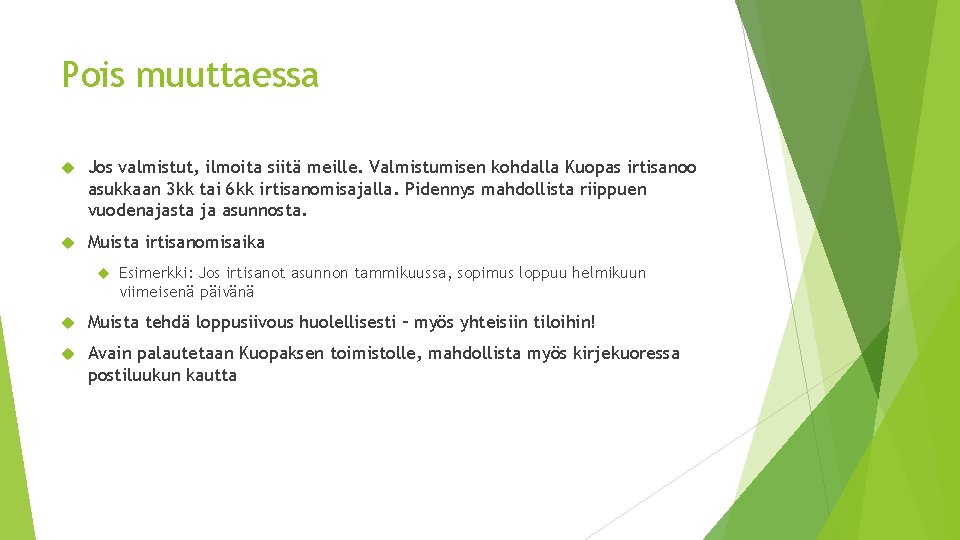 Pois muuttaessa

Jos valmistut, ilmoita siitä meille. Valmistumisen kohdalla Kuopas irtisanoo asukkaan 3kk tai 6kk irtisanomisajalla. Pidennys mahdollista riippuen vuodenajasta ja asunnosta.

Muista irtisanomisaika

Esimerkki: Jos irtisanot asunnon tammikuussa, sopimus loppuu helmikuun viimeisenä päivänä

Muista tehdä loppusiivous huolellisesti – myös yhteisiin tiloihin!

Avain palautetaan Kuopaksen toimistolle, mahdollista myös kirjekuoressa postiluukun kautta